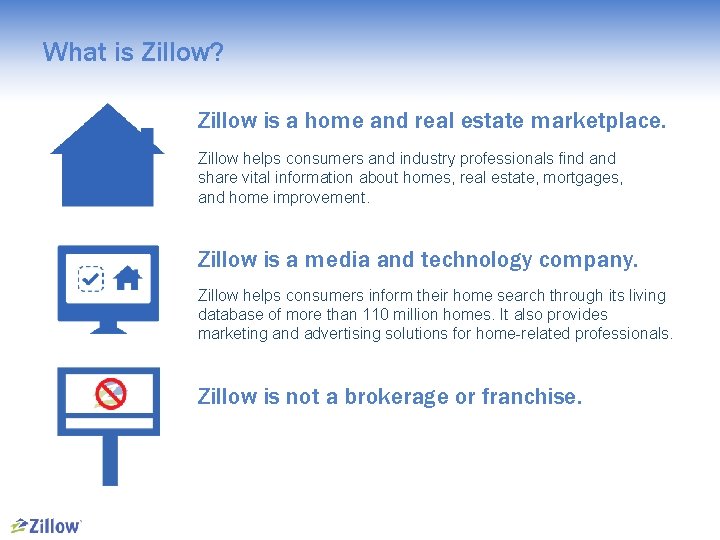 What is Zillow?

Zillow is a home and real estate marketplace.

Zillow helps consumers and industry professionals find and share vital information about homes, real estate, mortgages, and home improvement.

Zillow is a media and technology company.

Zillow helps consumers inform their home search through its living database of more than 110 million homes. It also provides marketing and advertising solutions for home-related professionals.

Zillow is not a brokerage or franchise.

Zillow